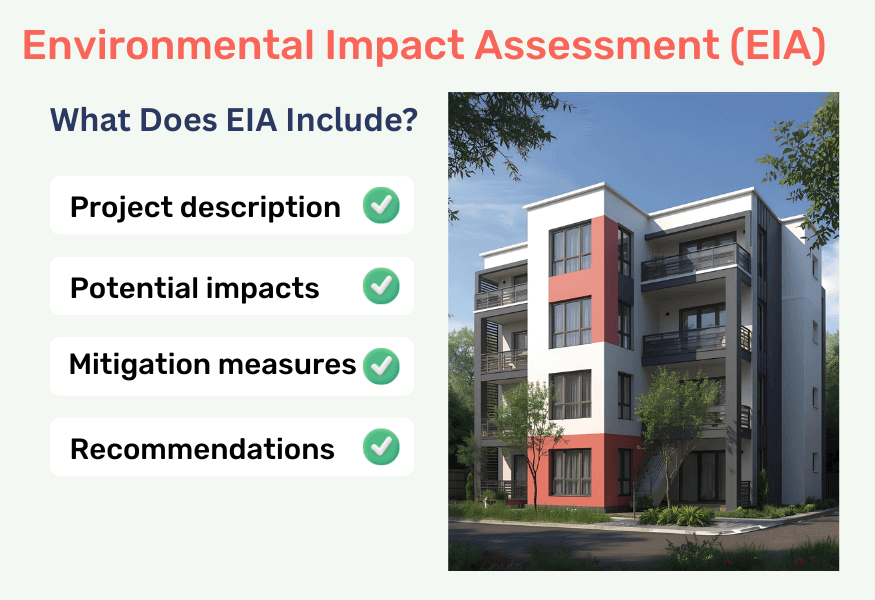 Environmental Impact Assessment (EIA)

What Does EIA Include?

Project description

Potential impacts

Mitigation measures

Recommendations